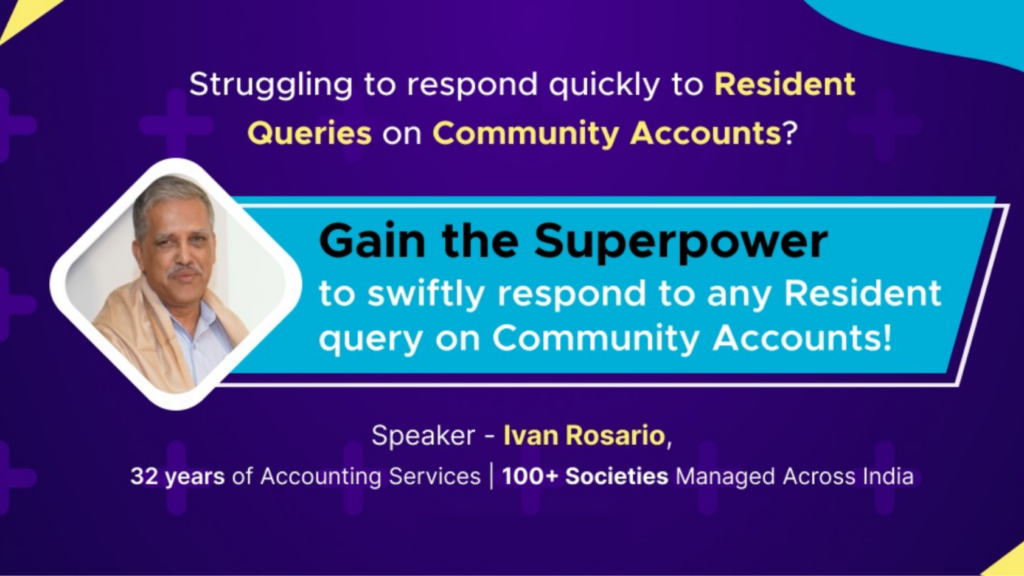 Struggling to respond quickly to Resident Queries on Community Accounts?

Gain the Superpower
to swiftly respond to any Resident query on Community Accounts!

Speaker - Ivan Rosario,
32 years of Accounting Services | 100+ Societies Managed Across India